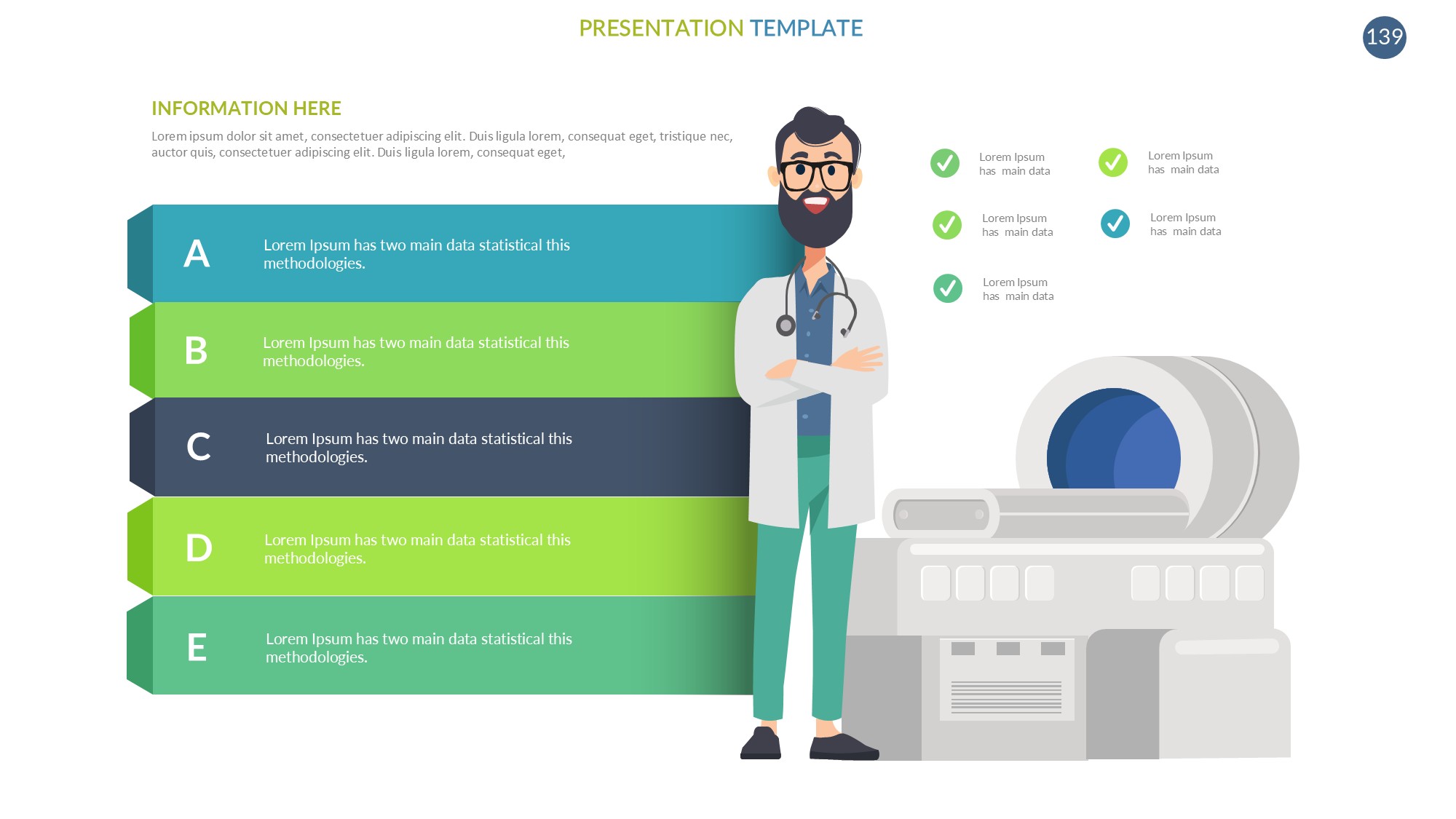 PRESENTATION TEMPLATE

139

INFORMATION HERE

Lorem ipsum dolor sit amet, consectetuer adipiscing elit. Duis ligula lorem, consequat eget, tristique nec, auctor quis, consectetuer adipiscing elit. Duis ligula lorem, consequat eget,

A Lorem Ipsum has two main data statistical this methodologies.

B Lorem Ipsum has two main data statistical this methodologies.

C Lorem Ipsum has two main data statistical this methodologies.

D Lorem Ipsum has two main data statistical this methodologies.

E Lorem Ipsum has two main data statistical this methodologies.

Lorem Ipsum has main data

Lorem Ipsum has main data

Lorem Ipsum has main data

Lorem Ipsum has main data

Lorem Ipsum has main data